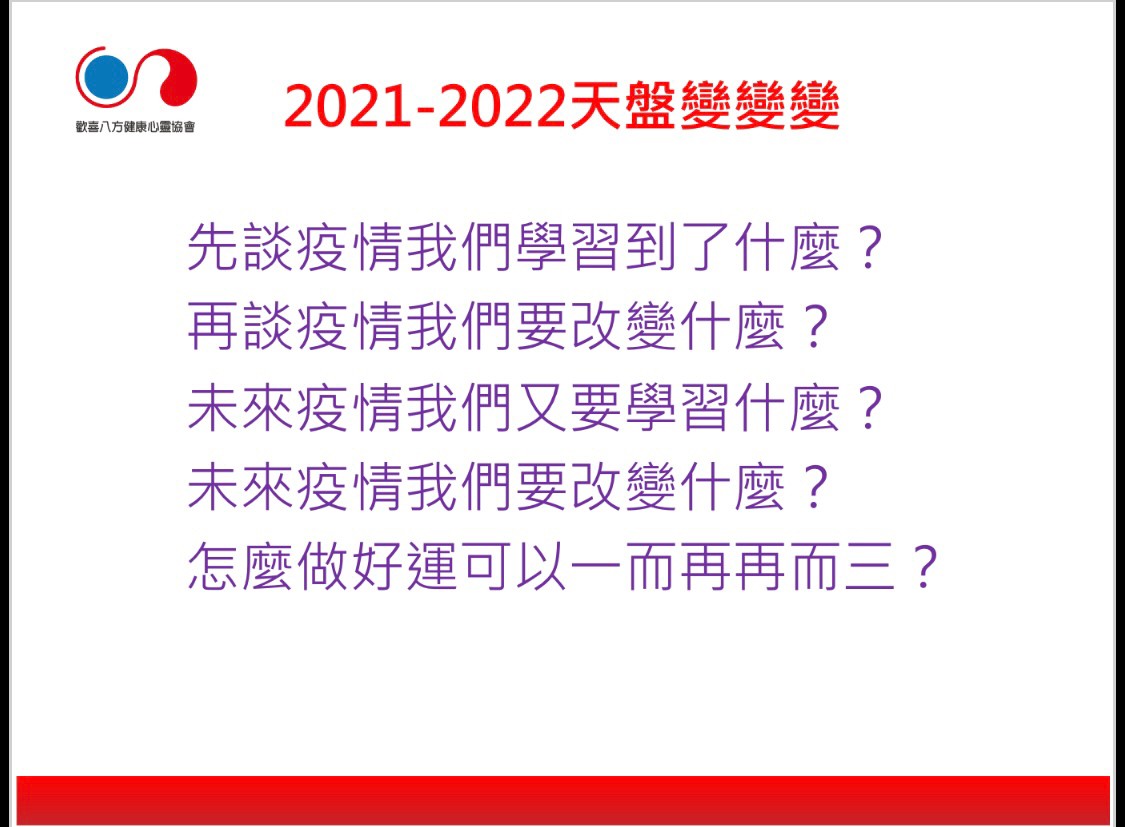 歡喜八方健康心靈協會

2021-2022天盤變變變

先談疫情我們學習到了什麼？
再談疫情我們要改變什麼？
未來疫情我們又要學習什麼？
未來疫情我們要改變什麼？
怎麼做好運可以一而再再而三？